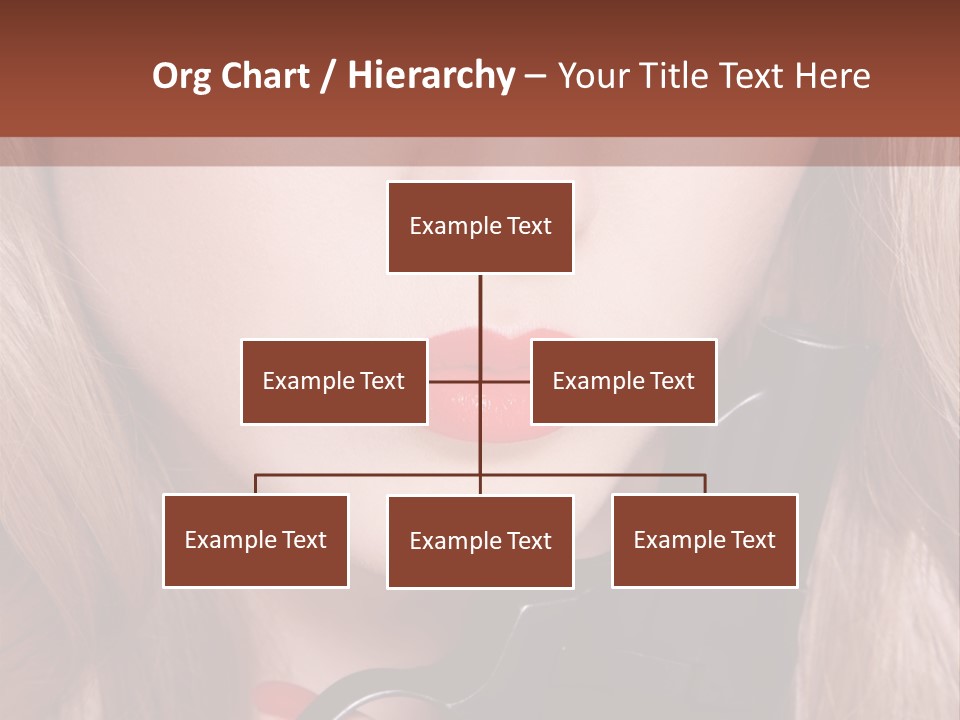 Org Chart / Hierarchy – Your Title Text Here

Example Text

Example Text

Example Text

Example Text

Example Text

Example Text